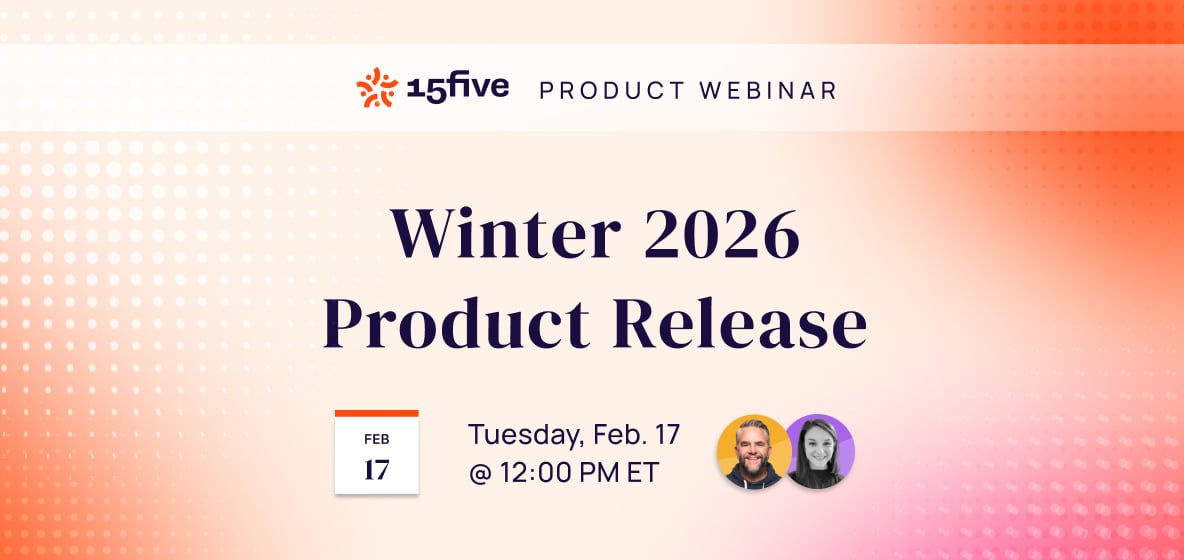 15five PRODUCT WEBINAR

Winter 2026 Product Release

FEB
17

Tuesday, Feb. 17
@ 12:00 PM ET